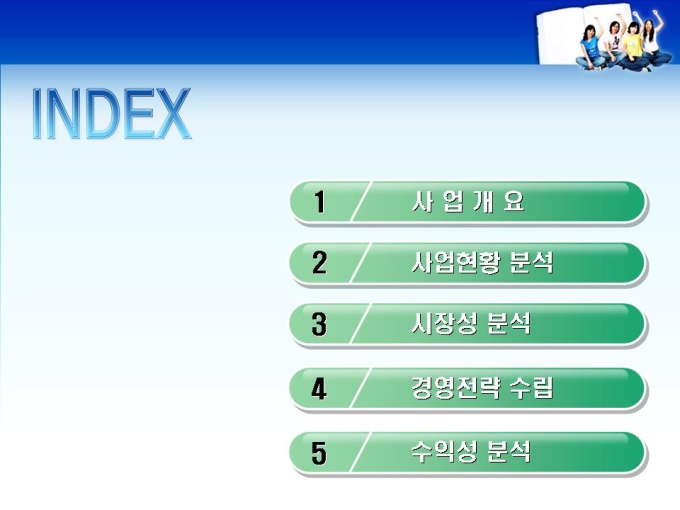 INDEX

1 사 업 개 요

2 사업현황 분석

3 시장성 분석

4 경영전략 수립

5 수익성 분석